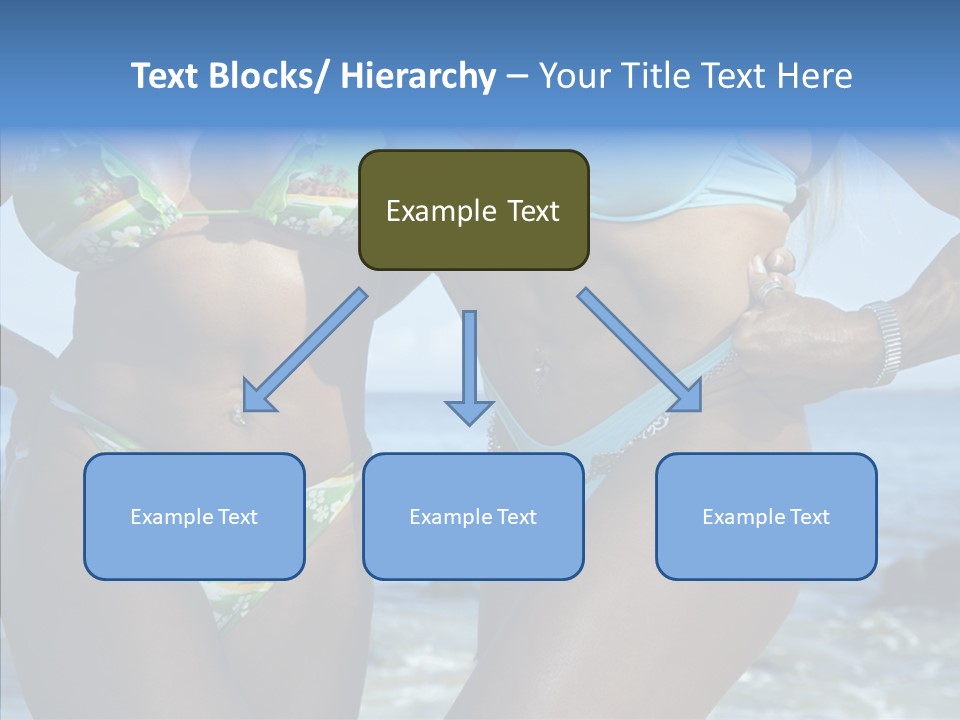 Text Blocks/ Hierarchy – Your Title Text Here

Example Text

Example Text

Example Text

Example Text